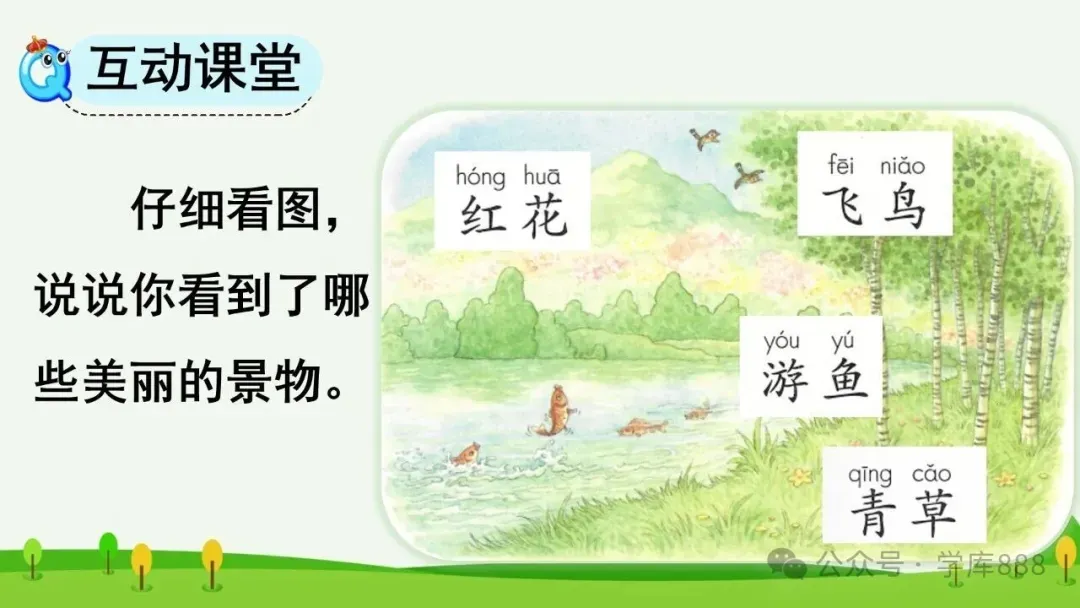 互动课堂

仔细看图，说说你看到了哪些美丽的景物。

hóng huā
红花

fēi niǎo
飞鸟

yóu yú
游鱼

qīng cǎo
青草

公众号 · 学库888